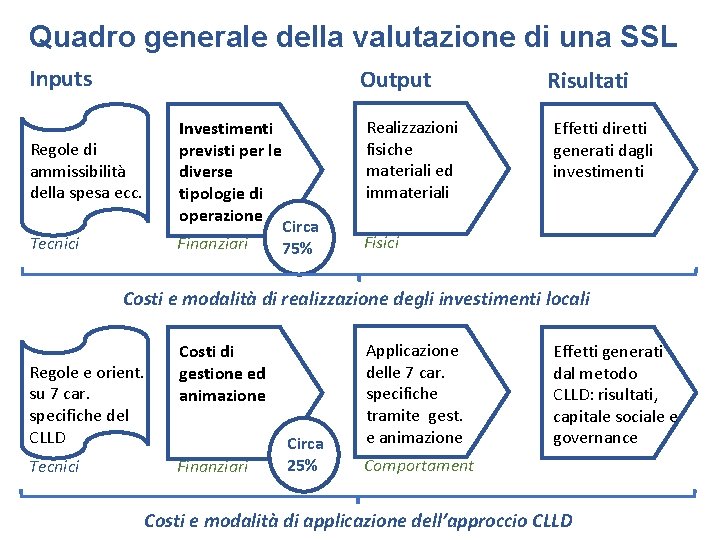 Quadro generale della valutazione di una SSL

Inputs

Output

Risultati

Regole di ammissibilità della spesa ecc.

Tecnici

Investimenti previsti per le diverse tipologie di operazione

Finanziari

Circa 75%

Realizzazioni fisiche materiali ed immateriali

Fisici

Effetti diretti generati dagli investimenti

Costi e modalità di realizzazione degli investimenti locali

Regole e orient. su 7 car. specifiche del CLLD

Tecnici

Costi di gestione ed animazione

Finanziari

Circa 25%

Applicazione delle 7 car. specifiche tramite gest. e animazione

Comportament

Effetti generati dal metodo CLLD: risultati, capitale sociale e governance

Costi e modalità di applicazione dell'approccio CLLD